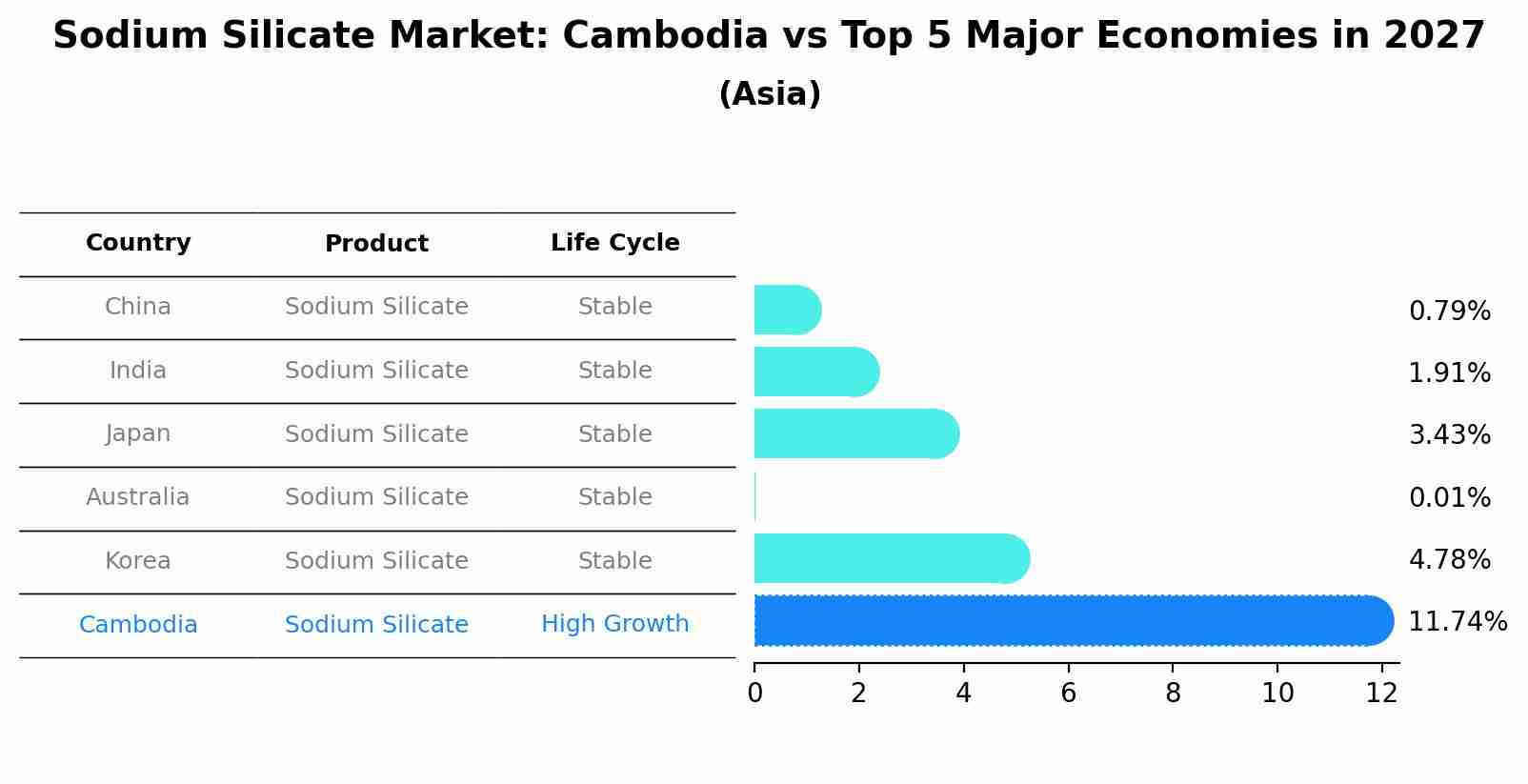 Sodium Silicate Market: Cambodia vs Top 5 Major Economies in 2027

(Asia)

| Country | Product | Life Cycle |
|---|---|---|
| China | Sodium Silicate | Stable |
| India | Sodium Silicate | Stable |
| Japan | Sodium Silicate | Stable |
| Australia | Sodium Silicate | Stable |
| Korea | Sodium Silicate | Stable |
| Cambodia | Sodium Silicate | High Growth |

0.79%
1.91%
3.43%
0.01%
4.78%
11.74%

0 2 4 6 8 10 12